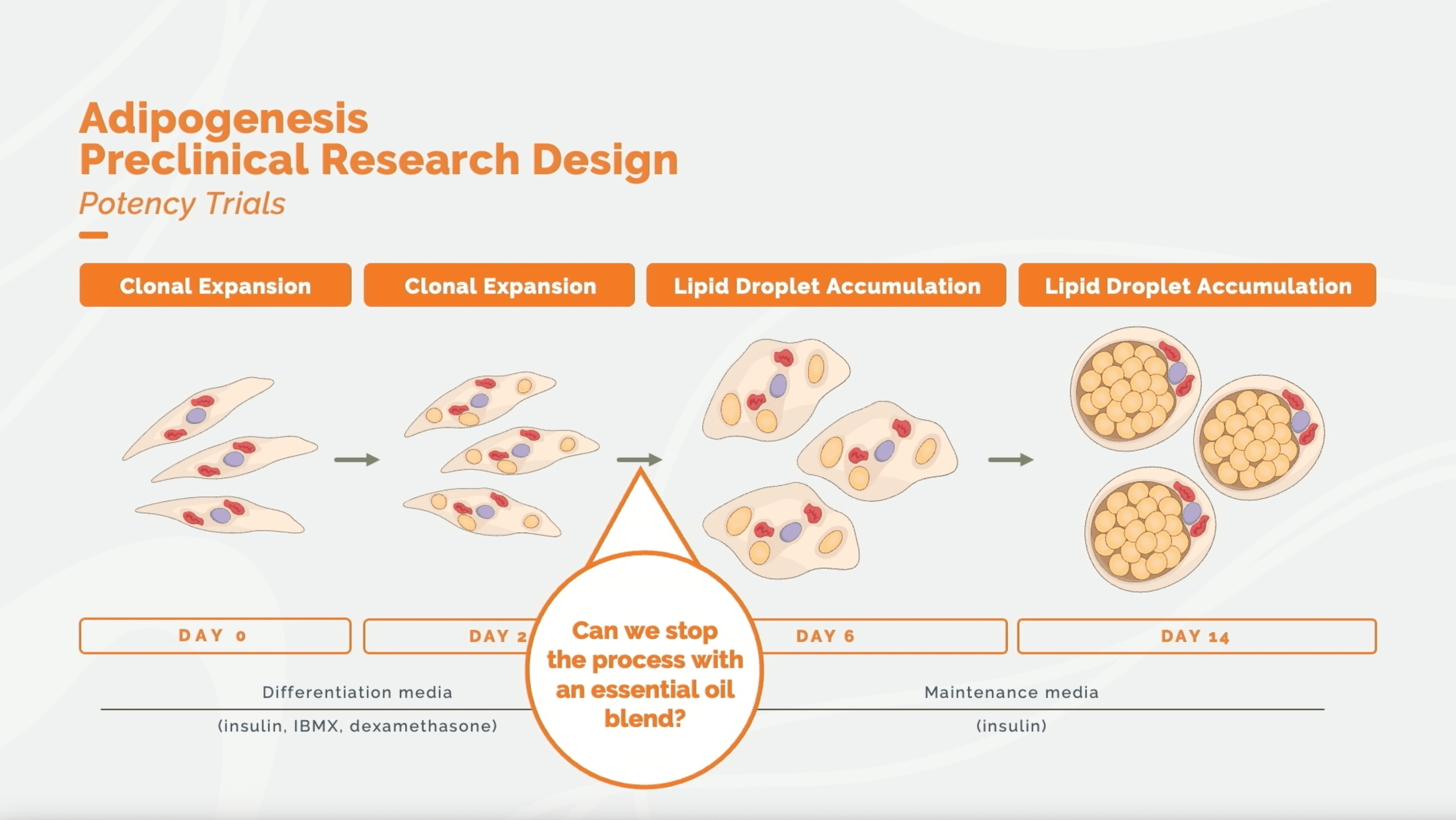 Adipogenesis
Preclinical Research Design
Potency Trials

Clonal Expansion

Clonal Expansion

Lipid Droplet Accumulation

Lipid Droplet Accumulation

DAY 0

DAY 2

Can we stop the process with an essential oil blend?

DAY 6

DAY 14

Differentiation media

(insulin, IBMX, dexamethasone)

Maintenance media

(insulin)